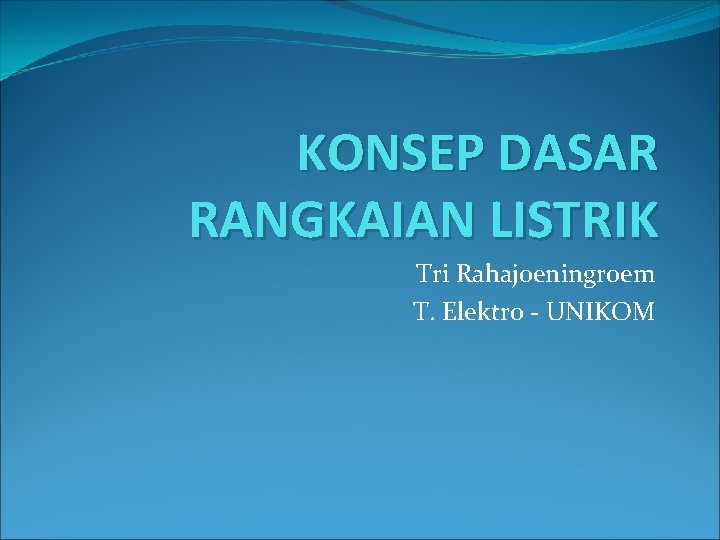 KONSEP DASAR RANGKAIAN LISTRIK

Tri Rahajoeningroem
T. Elektro - UNIKOM